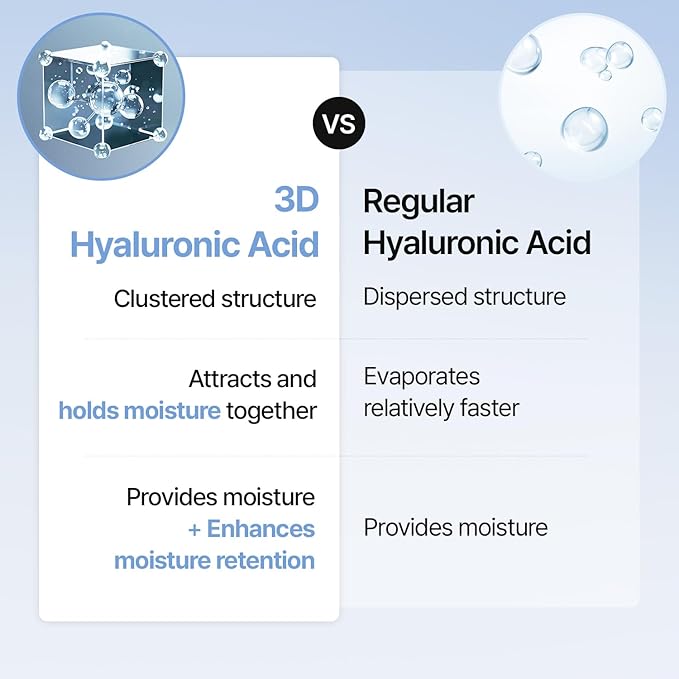 VS

3D Hyaluronic Acid

Clustered structure

Attracts and holds moisture together

Provides moisture + Enhances moisture retention

Regular Hyaluronic Acid

Dispersed structure

Evaporates relatively faster

Provides moisture